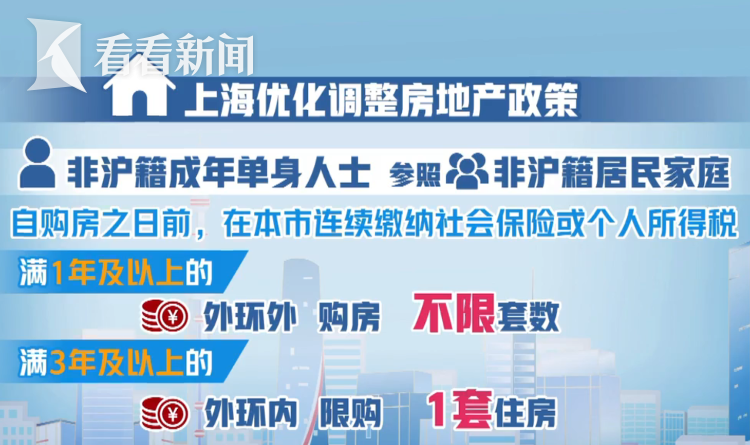 看看新闻

上海优化调整房地产政策

非沪籍成年单身人士 参照 非沪籍居民家庭

自购房之日前，在本市连续缴纳社会保险或个人所得税

满1年及以上的

¥ 外环外 购房 不限套数

满3年及以上的

¥ 外环内 限购 1套住房